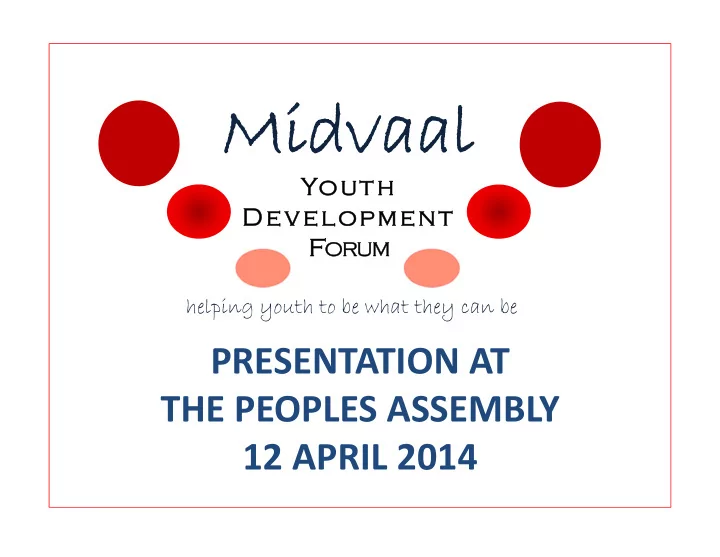 Midvaal

YOUTH DEVELOPMENT FORUM

helping youth to be what they can be

PRESENTATION AT THE PEOPLES ASSEMBLY 12 APRIL 2014